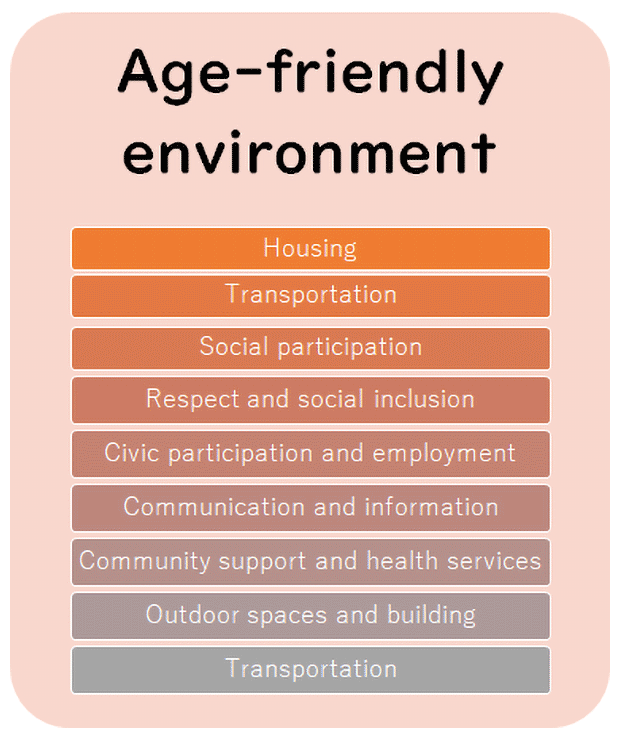 Age-friendly environment

Housing

Transportation

Social participation

Respect and social inclusion

Civic participation and employment

Communication and information

Community support and health services

Outdoor spaces and building

Transportation